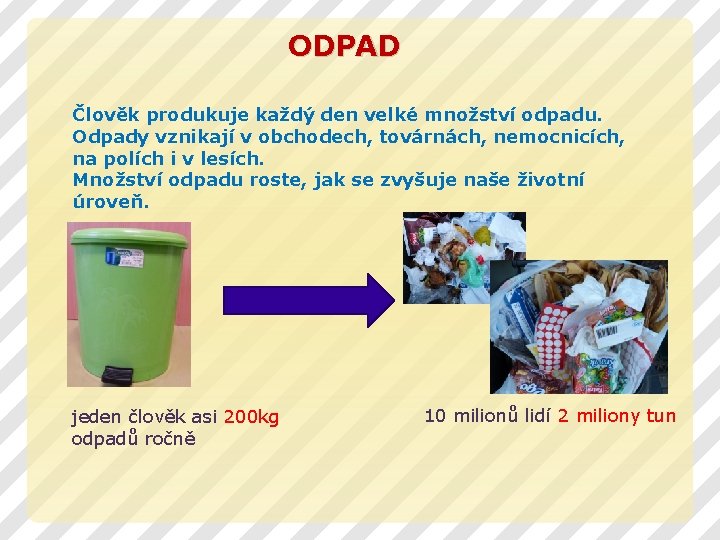 ODPAD

Člověk produkuje každý den velké množství odpadu. Odpady vznikají v obchodech, továrnách, nemocnicích, na polích i v lesích.
Množství odpadu roste, jak se zvyšuje naše životní úroveň.

jeden člověk asi 200kg odpadů ročně

10 milionů lidí 2 miliony tun